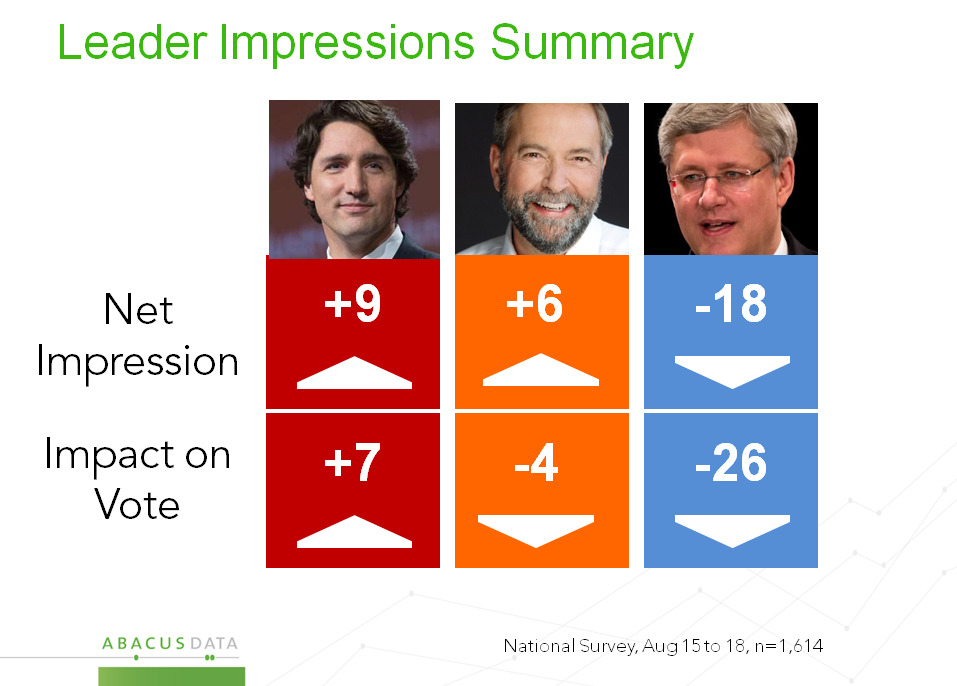 Leader Impressions Summary

| | | | |
|---|---|---|---|
| Net Impression | +9 | +6 | -18 |
| Impact on Vote | +7 | -4 | -26 |

ABACUS DATA

National Survey, Aug 15 to 18, n=1,614